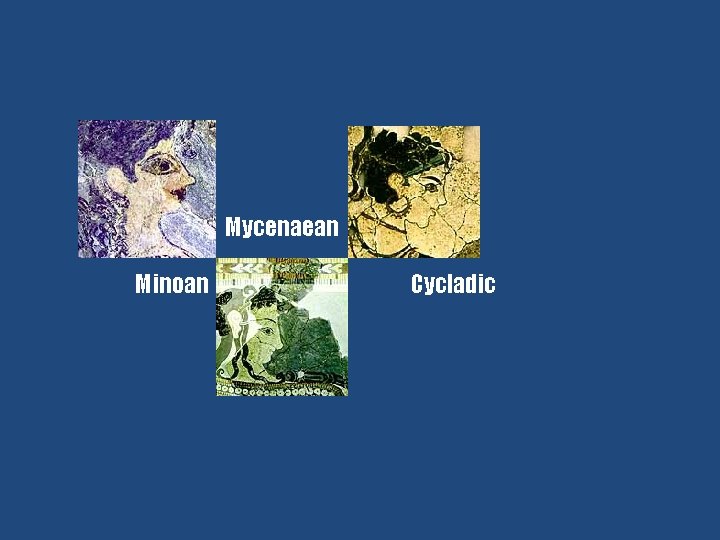 Mycenaean

Minoan

Cycladic